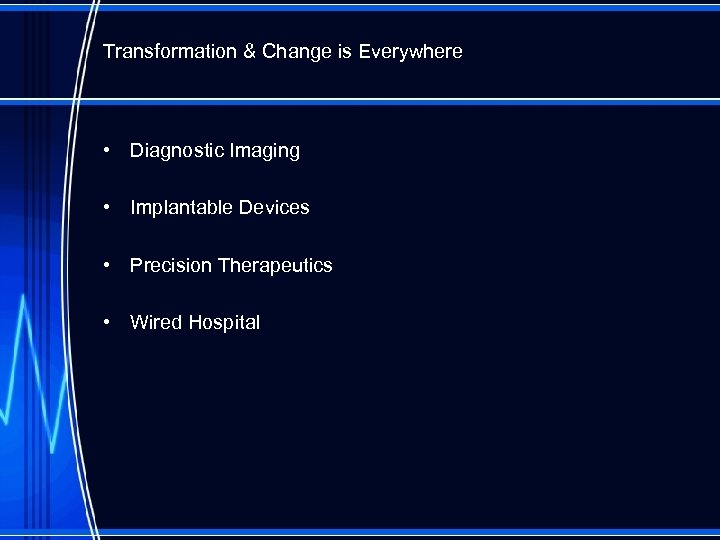 Transformation & Change is Everywhere

• Diagnostic Imaging

• Implantable Devices

• Precision Therapeutics

• Wired Hospital